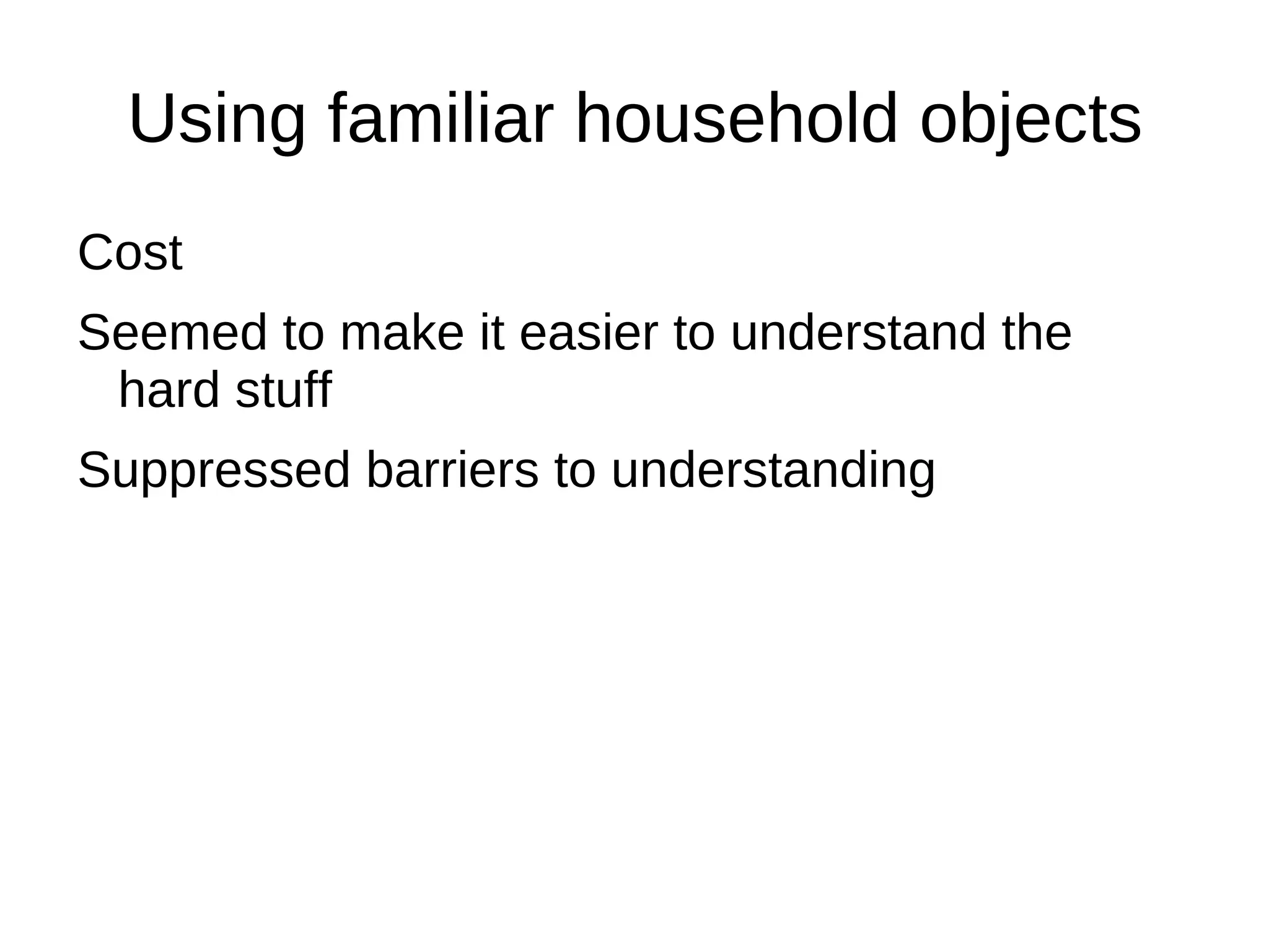 Using familiar household objects

Cost

Seemed to make it easier to understand the hard stuff

Suppressed barriers to understanding